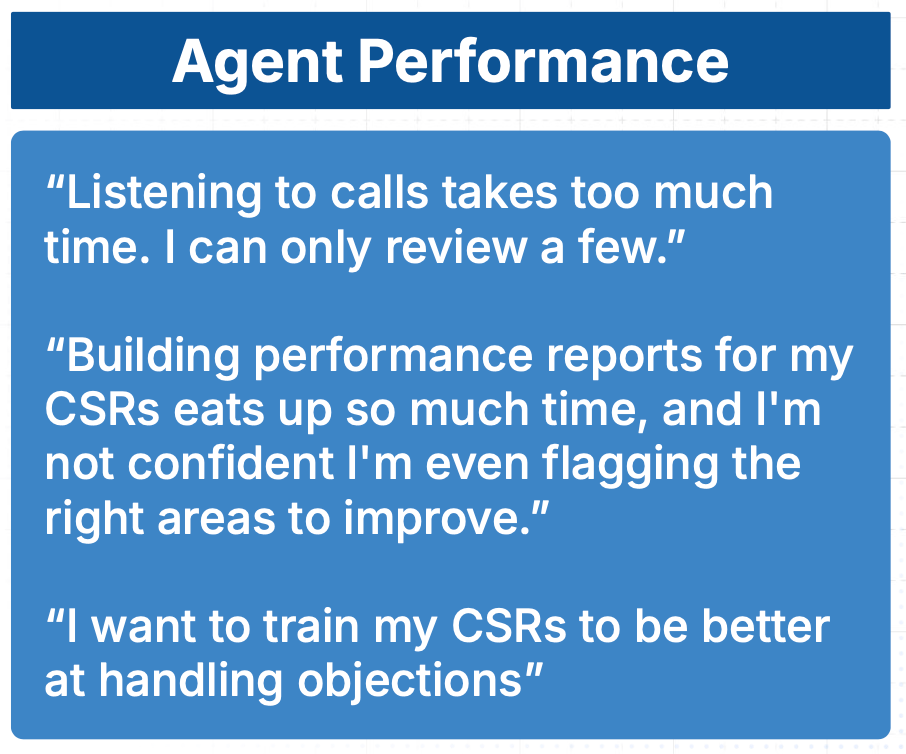 Agent Performance

“Listening to calls takes too much time. I can only review a few.”

“Building performance reports for my CSRs eats up so much time, and I'm not confident I'm even flagging the right areas to improve.”

“I want to train my CSRs to be better at handling objections”